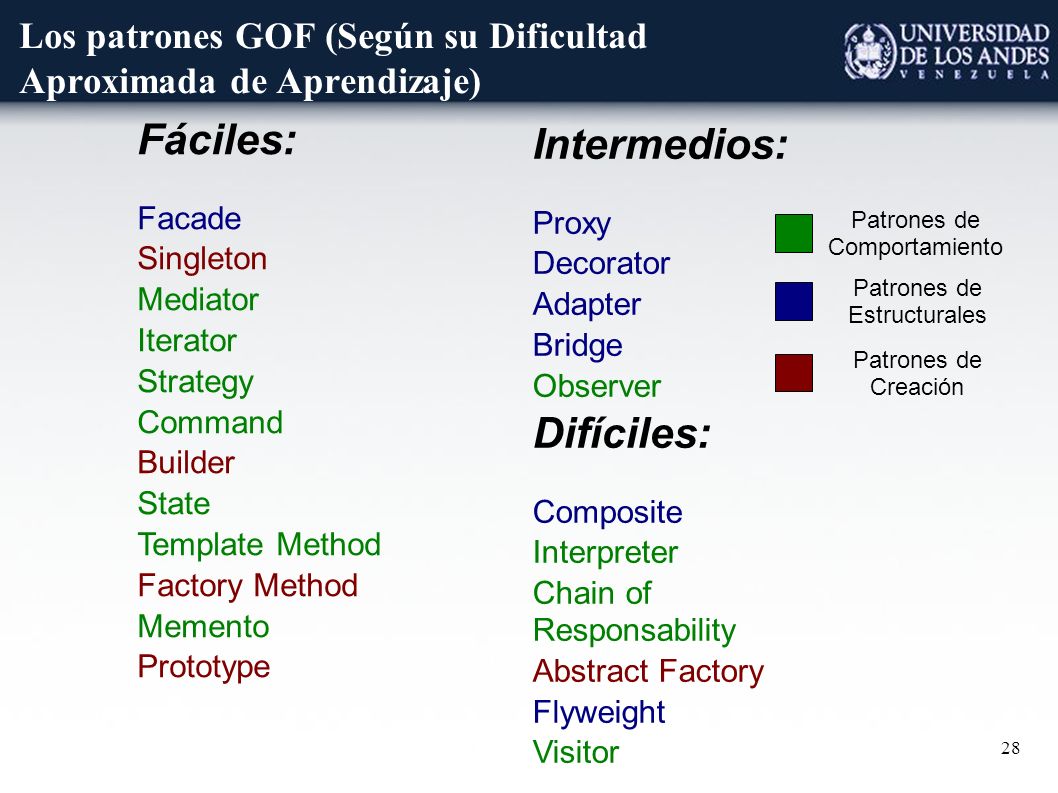 Los patrones GOF (Según su Dificultad Aproximada de Aprendizaje)

UNIVERSIDAD DE LOS ANDES VENEZUELA

Fáciles:

Facade
Singleton
Mediator
Iterator
Strategy
Command
Builder
State
Template Method
Factory Method
Memento
Prototype

Intermedios:

Proxy
Decorator
Adapter
Bridge
Observer

Difíciles:

Composite
Interpreter
Chain of Responsability
Abstract Factory
Flyweight
Visitor

Patrones de Comportamiento

Patrones de Estructurales

Patrones de Creación

28